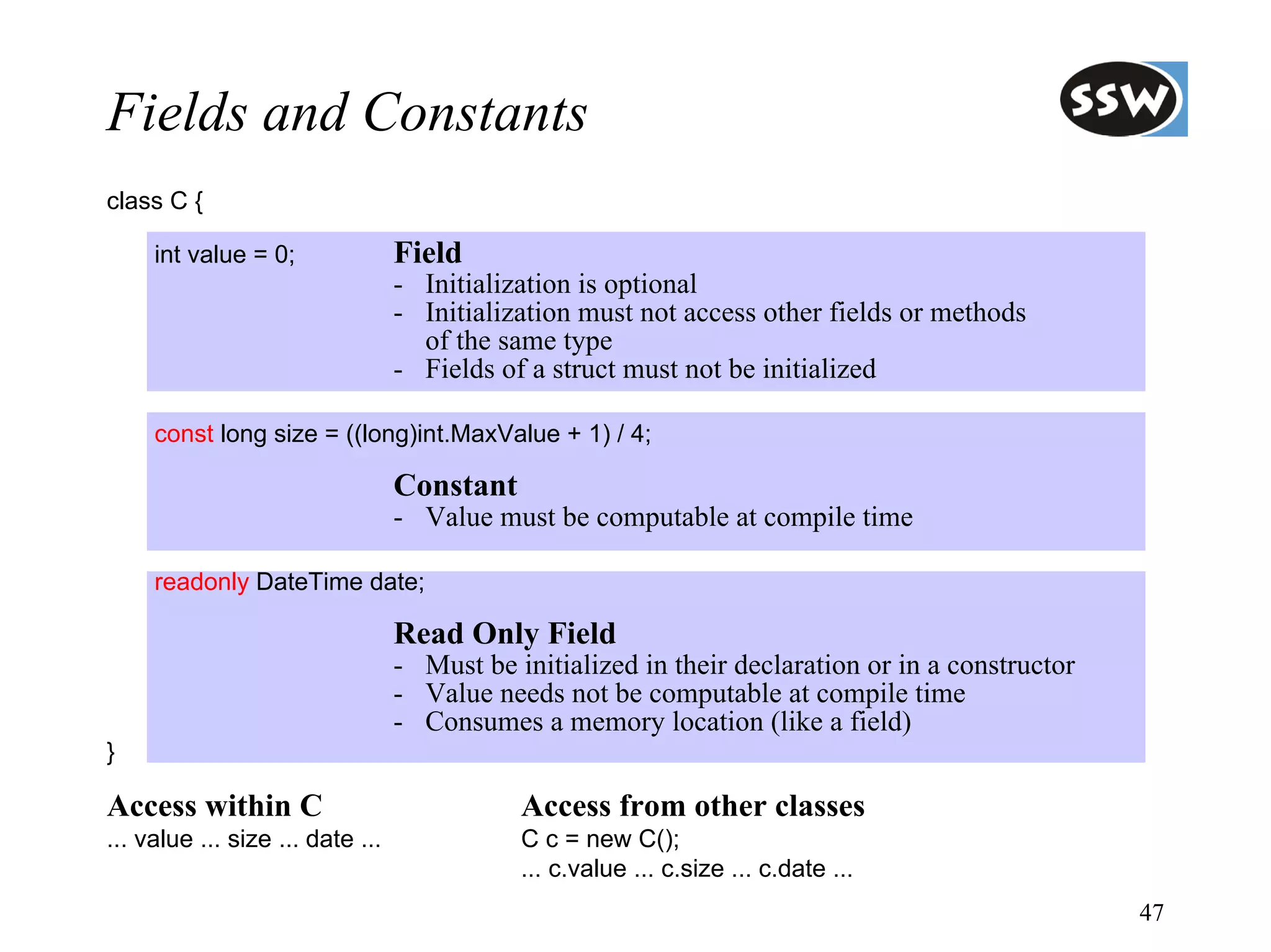 Fields and Constants

SSW

class C {

int value = 0;

Field
- Initialization is optional
- Initialization must not access other fields or methods of the same type
- Fields of a struct must not be initialized

const long size = ((long)int.MaxValue + 1) / 4;

Constant
- Value must be computable at compile time

readonly DateTime date;

Read Only Field
- Must be initialized in their declaration or in a constructor
- Value needs not be computable at compile time
- Consumes a memory location (like a field)

}

Access within C
... value ... size ... date ...

Access from other classes
C c = new C();
... c.value ... c.size ... c.date ...

47